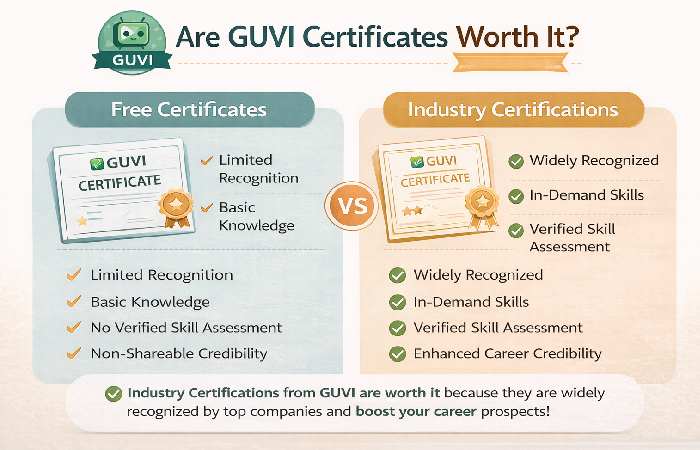 GUVI

Are GUVI Certificates Worth It?

Free Certificates

GUVI
CERTIFICATE

Limited Recognition

Basic Knowledge

Limited Recognition
Basic Knowledge
No Verified Skill Assessment
Non-Shareable Credibility

VS

Industry Certifications

GUVI
CERTIFICATE

Widely Recognized
In-Demand Skills
Verified Skill Assessment

Widely Recognized
In-Demand Skills
Verified Skill Assessment
Enhanced Career Credibility

Industry Certifications from GUVI are worth it because they are widely recognized by top companies and boost your career prospects!